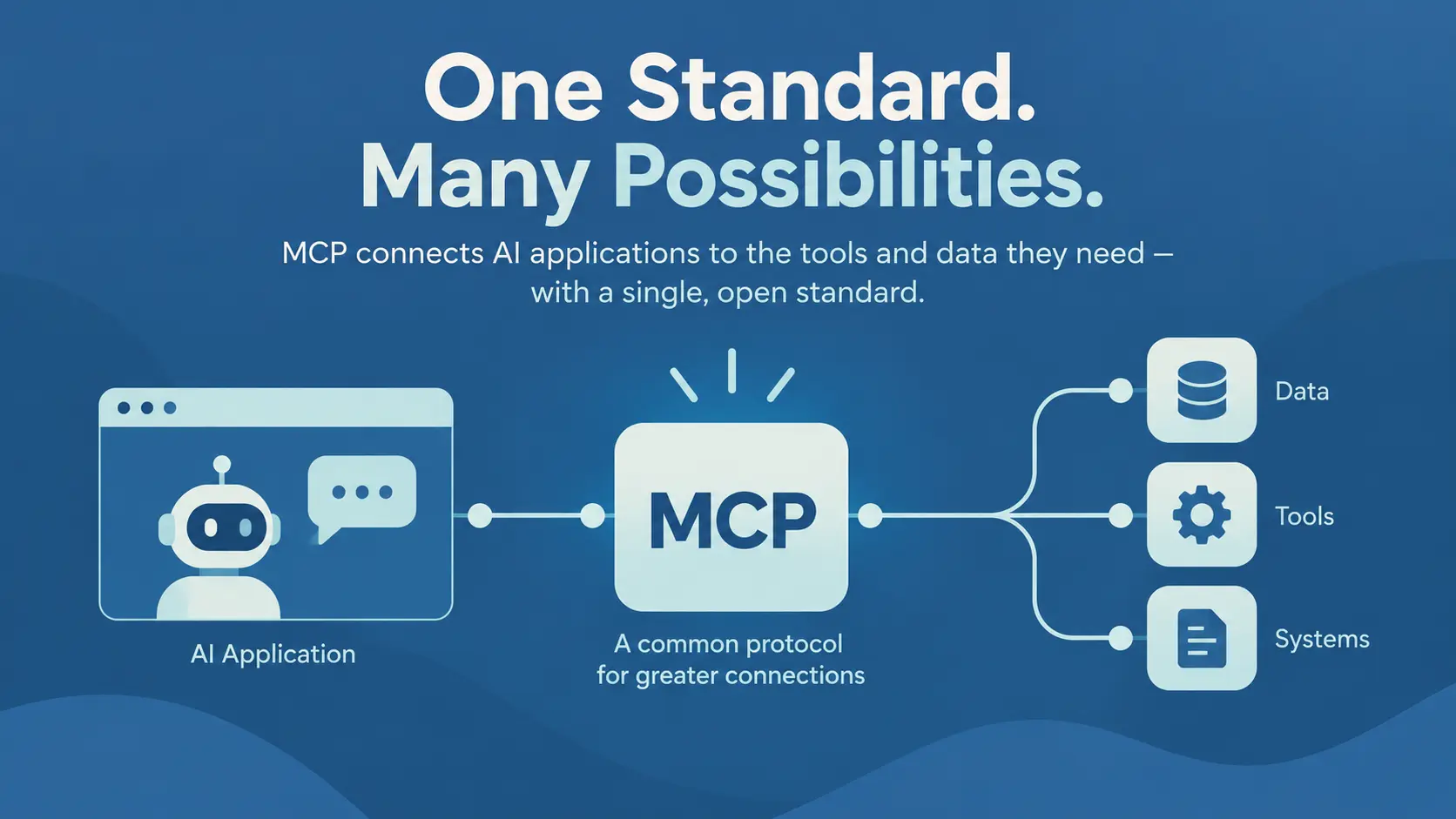 One Standard.
Many Possibilities.

MCP connects AI applications to the tools and data they need — with a single, open standard.

AI Application

MCP

A common protocol for greater connections

Data

Tools

Systems